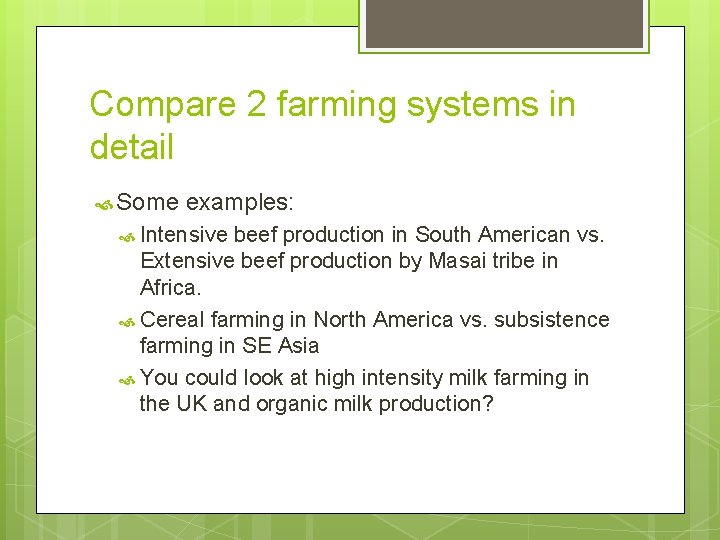 Compare 2 farming systems in detail

Some examples:

Intensive beef production in South American vs. Extensive beef production by Masai tribe in Africa.

Cereal farming in North America vs. subsistence farming in SE Asia

You could look at high intensity milk farming in the UK and organic milk production?